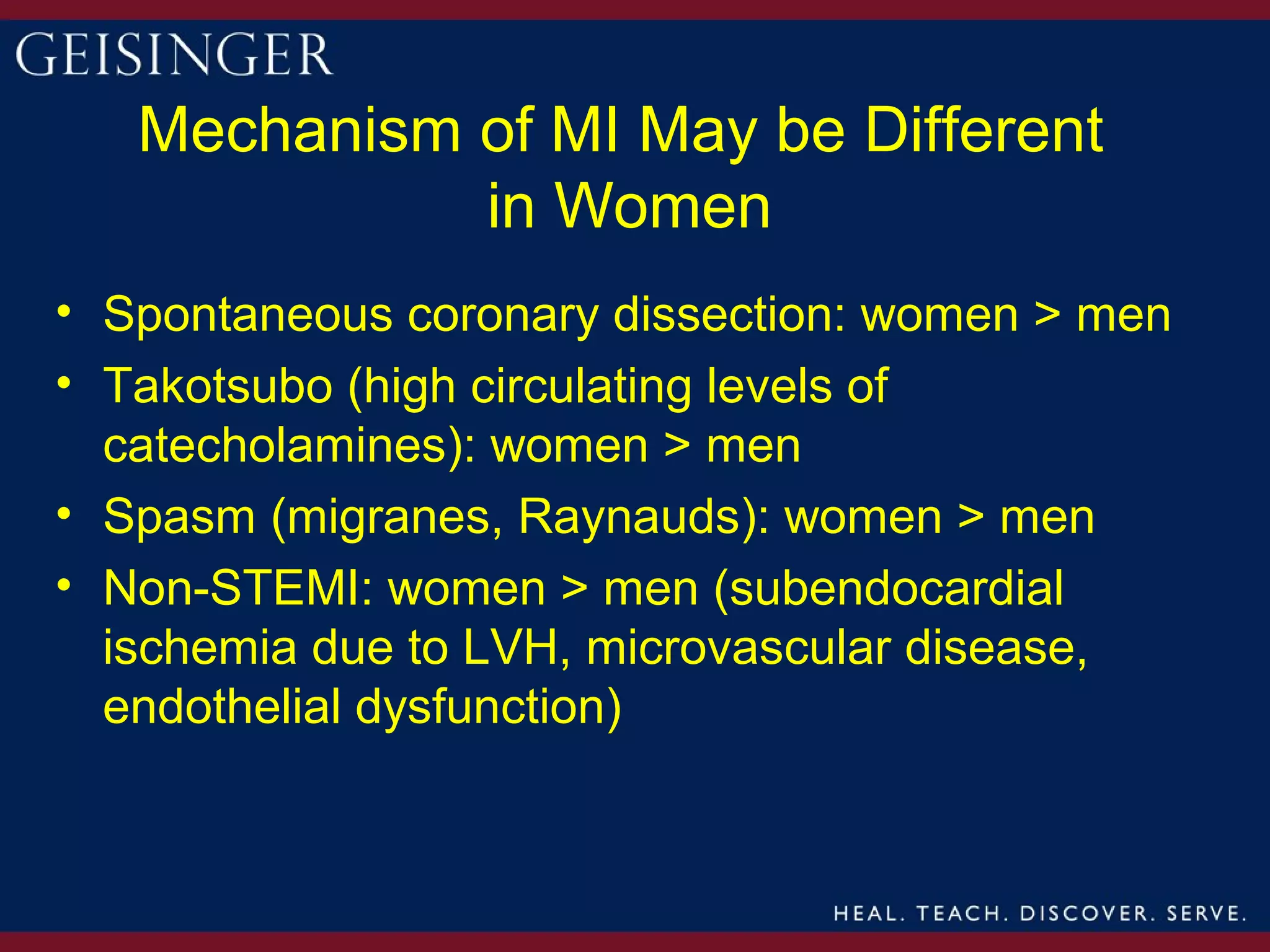 GEISINGER

Mechanism of MI May be Different in Women

• Spontaneous coronary dissection: women > men
• Takotsubo (high circulating levels of catecholamines): women > men
• Spasm (migranes, Raynauds): women > men
• Non-STEMI: women > men (subendocardial ischemia due to LVH, microvascular disease, endothelial dysfunction)

HEAL. TEACH. DISCOVER. SERVE.